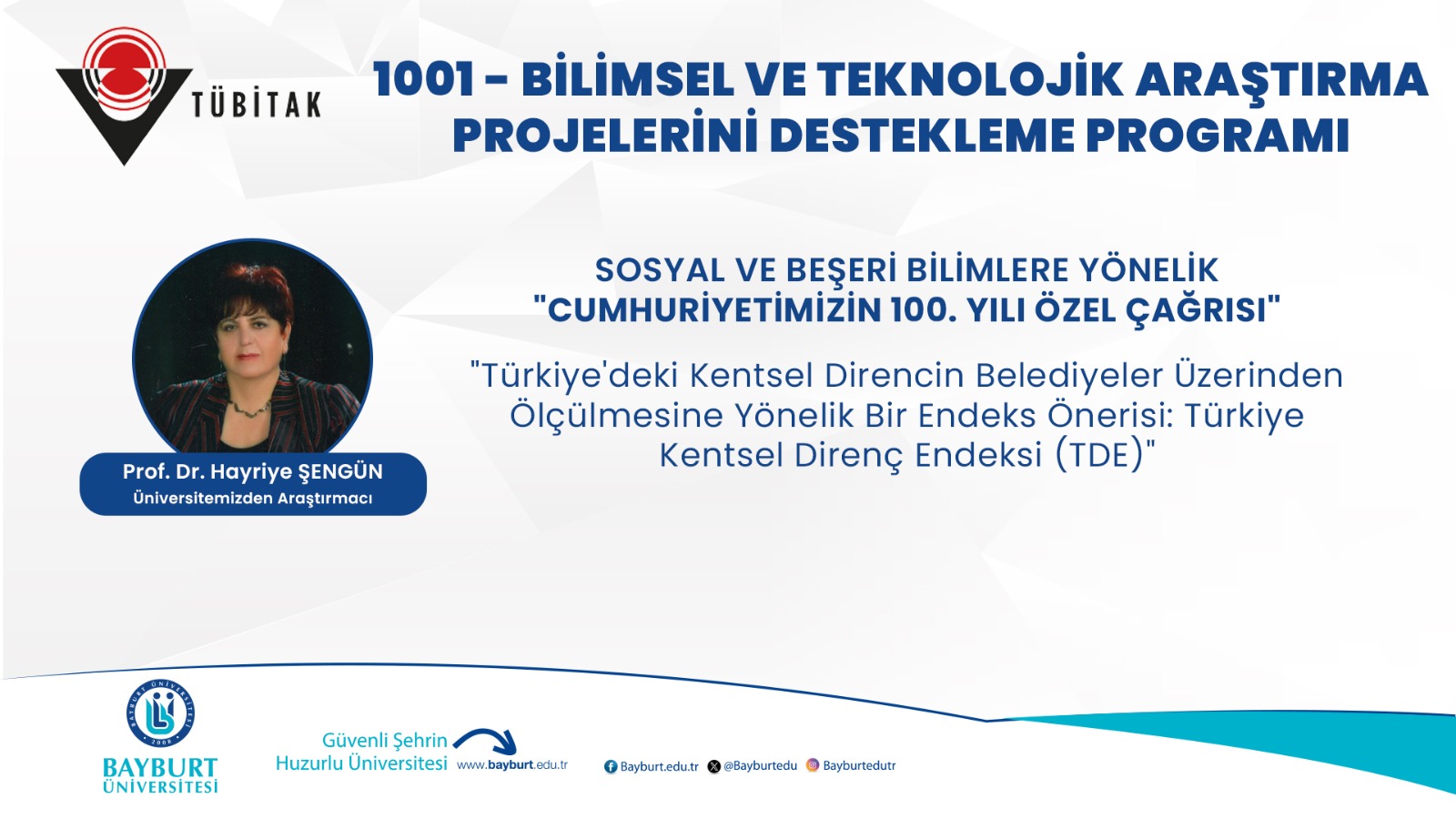 TÜBİTAK

1001 - BİLİMSEL VE TEKNOLOJİK ARAŞTIRMA PROJELERİNİ DESTEKLEME PROGRAMI

SOSYAL VE BEŞERİ BİLİMLERE YÖNELİK "CUMHURİYETİMİZİN 100. YILI ÖZEL ÇAĞRISI"

"Türkiye'deki Kentsel Direncin Belediyeler Üzerinden Ölçülmesine Yönelik Bir Endeks Önerisi: Türkiye Kentsel Direnç Endeksi (TDE)"

Prof. Dr. Hayriye ŞENGÜN
Üniversitemizden Araştırmacı

BAYBURT ÜNİVERSİTESİ
2008

BAYBURT ÜNİVERSİTESİ

Güvenli Şehrin Huzurlu Üniversitesi www.bayburt.edu.tr

Bayburt.edu.tr @Bayburtedu Bayburtedutr